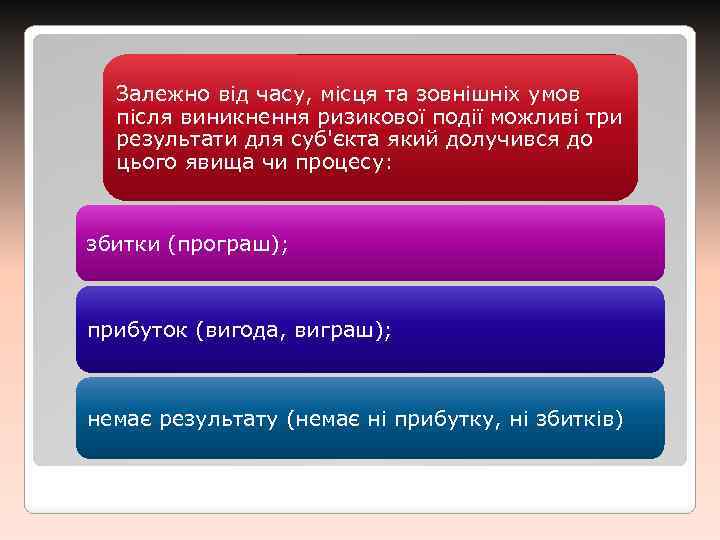 Залежно від часу, місця та зовнішніх умов після виникнення ризикової події можливі три результати для суб'єкта який долучився до цього явища чи процесу:

збитки (програш);

прибуток (вигода, виграш);

немає результату (немає ні прибутку, ні збитків)